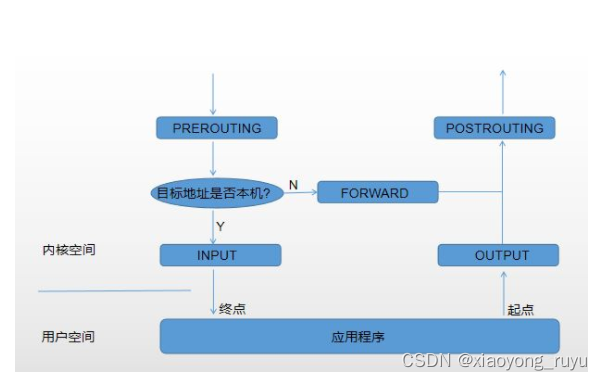 PREROUTING

POSTROUTING

目标地址是否本机?

N

FORWARD

Y

内核空间

INPUT

OUTPUT

终点

起点

用户空间

应用程序

CSDN @xiaoyong_ruyu